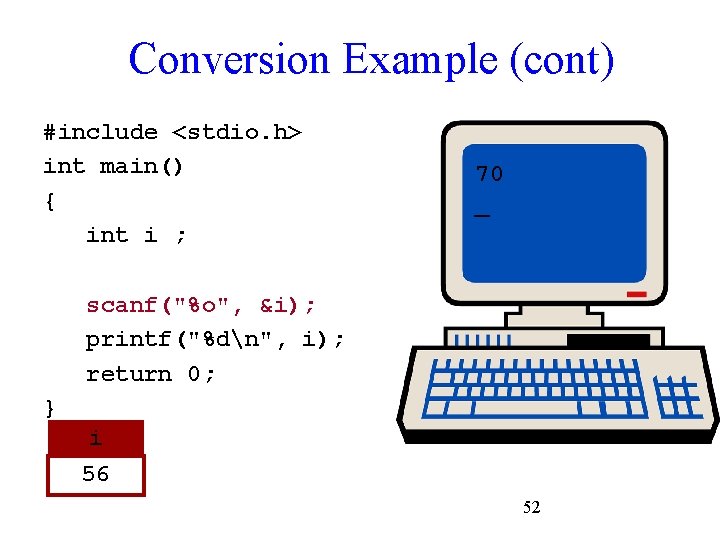 Conversion Example (cont)

#include <stdio.h>
int main()
{
int i ;

scanf("%o", &i);
printf("%d\n", i);
return 0;
}

i
56

70
_

52